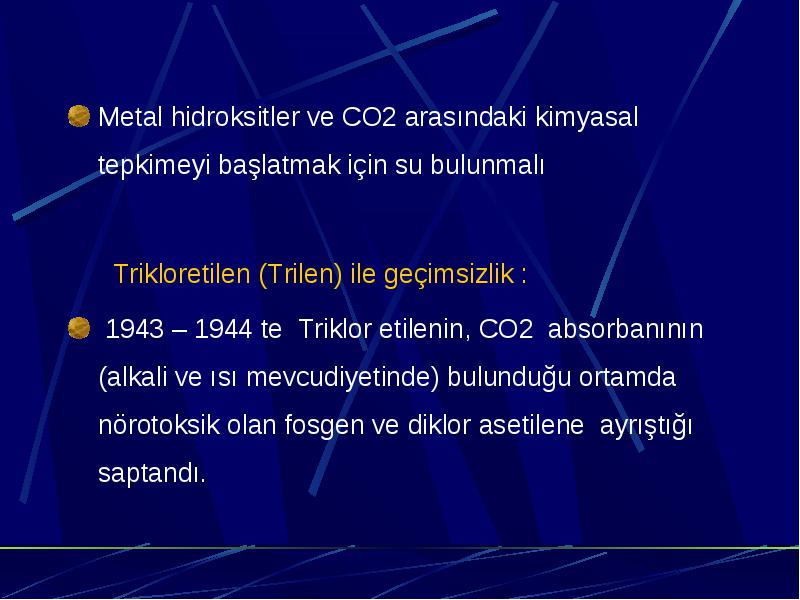 Metal hidroksitler ve CO2 arasındaki kimyasal tepkimeyi başlatmak için su bulunmalı

Trikloretilen (Trilen) ile geçimsizlik :

1943 – 1944 te Triklor etilenin, CO2 absorbanının (alkali ve ısı mevcudiyetinde) bulunduğu ortamda nörotoksik olan fosgen ve diklor asetilene ayrıştığı saptandı.